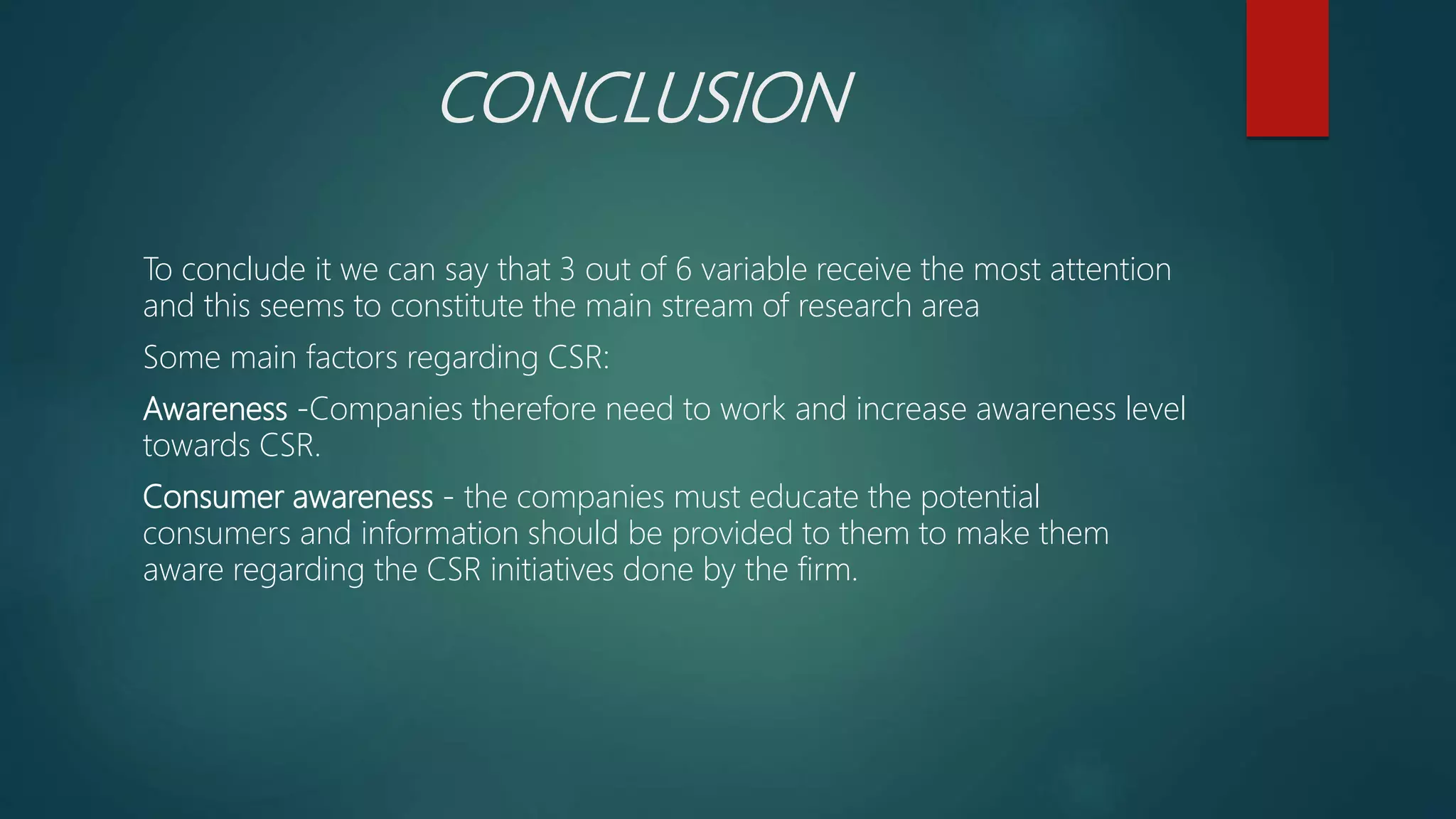 CONCLUSION

To conclude it we can say that 3 out of 6 variable receive the most attention and this seems to constitute the main stream of research area

Some main factors regarding CSR:

Awareness -Companies therefore need to work and increase awareness level towards CSR.

Consumer awareness - the companies must educate the potential consumers and information should be provided to them to make them aware regarding the CSR initiatives done by the firm.